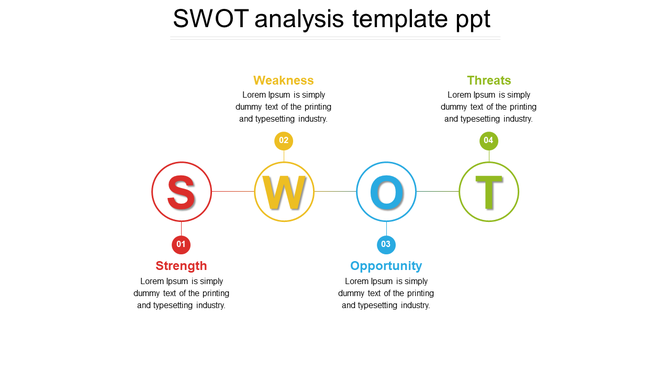 SWOT analysis template ppt

Weakness
Lorem Ipsum is simply dummy text of the printing and typesetting industry.

02

Threats
Lorem Ipsum is simply dummy text of the printing and typesetting industry.

04

S W O T

01
Strength
Lorem Ipsum is simply dummy text of the printing and typesetting industry.

03
Opportunity
Lorem Ipsum is simply dummy text of the printing and typesetting industry.